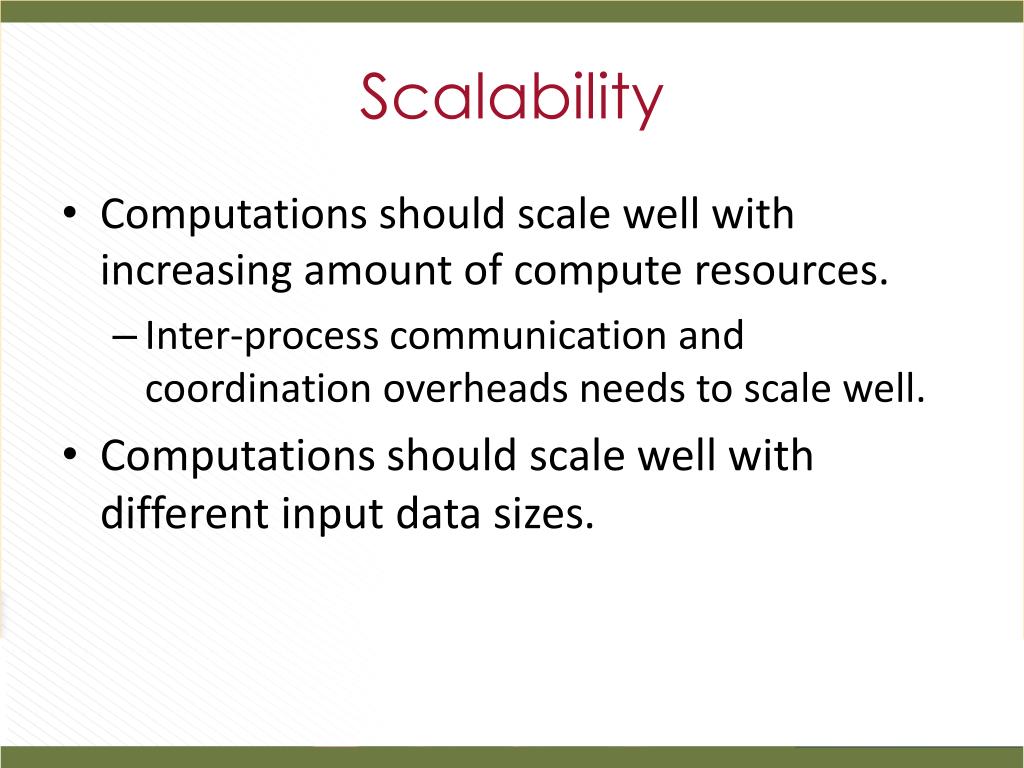 Scalability

• Computations should scale well with increasing amount of compute resources.

– Inter-process communication and coordination overheads needs to scale well.

• Computations should scale well with different input data sizes.